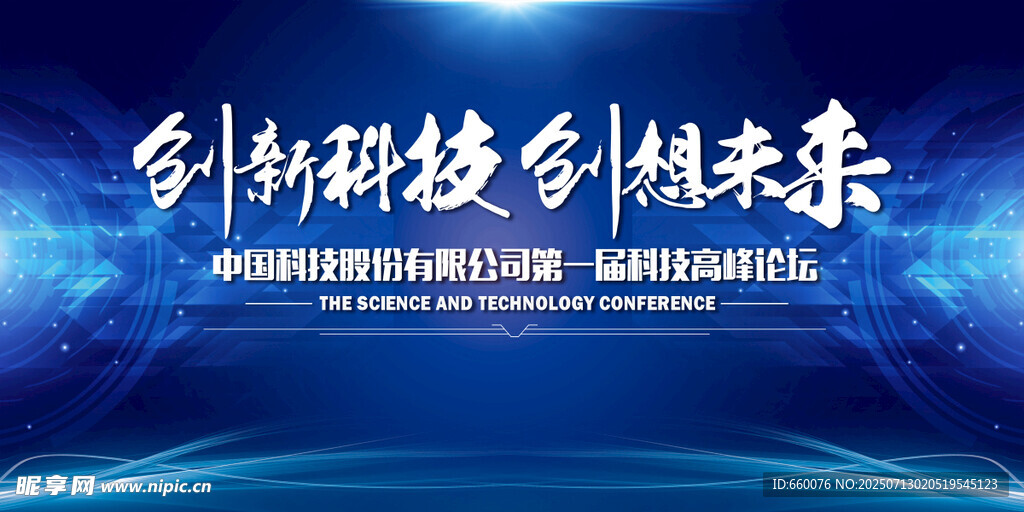 创新科技 创想未来

中国科技股份有限公司第一届科技高峰论坛

THE SCIENCE AND TECHNOLOGY CONFERENCE

昵享网 www.nipic.cn

ID:660076 NO:20250713020519545123